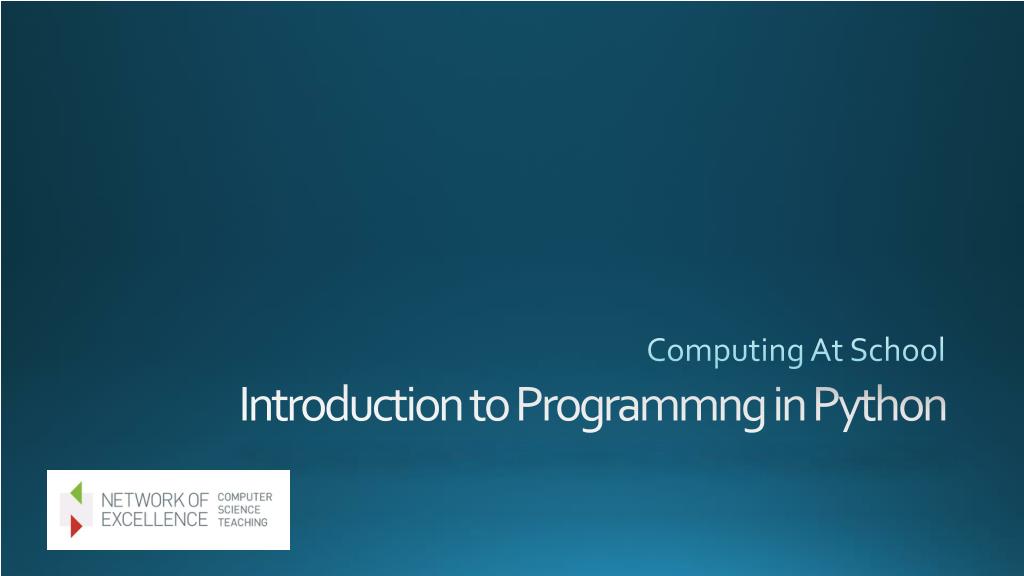 Computing At School

Introduction to Programmng in Python

NETWORK OF EXCELLENCE COMPUTER SCIENCE TEACHING